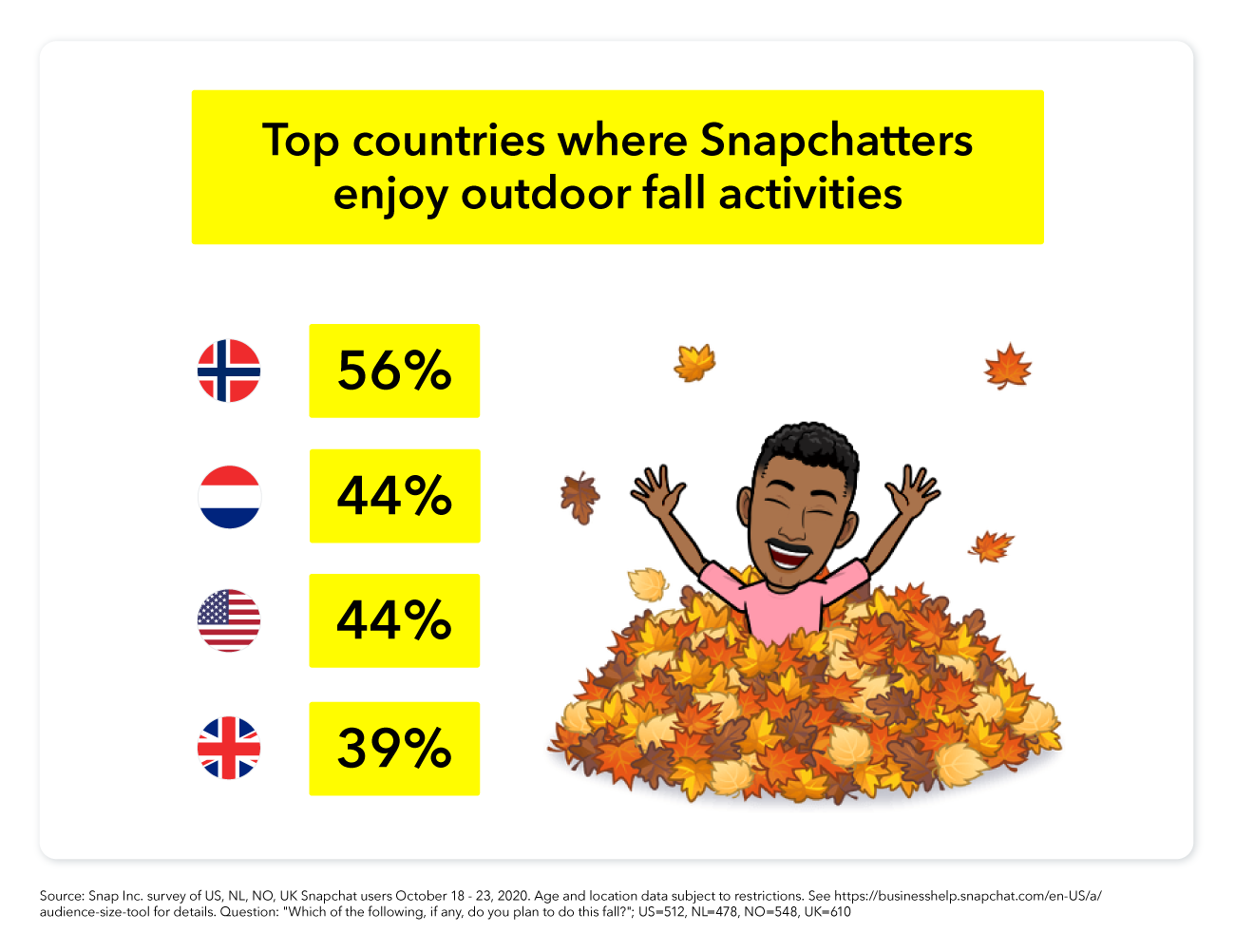 Top countries where Snapchatters enjoy outdoor fall activities

56%

44%

44%

39%

Source: Snap Inc. survey of US, NL, NO, UK Snapchat users October 18 - 23, 2020. Age and location data subject to restrictions. See https://businesshelp.snapchat.com/en-US/a/audience-size-tool for details. Question: "Which of the following, if any, do you plan to do this fall?"; US=512, NL=478, NO=548, UK=610